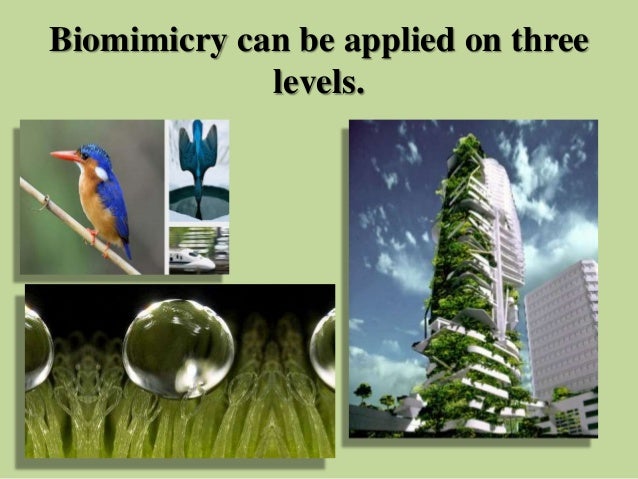 Biomimicry can be applied on three levels.